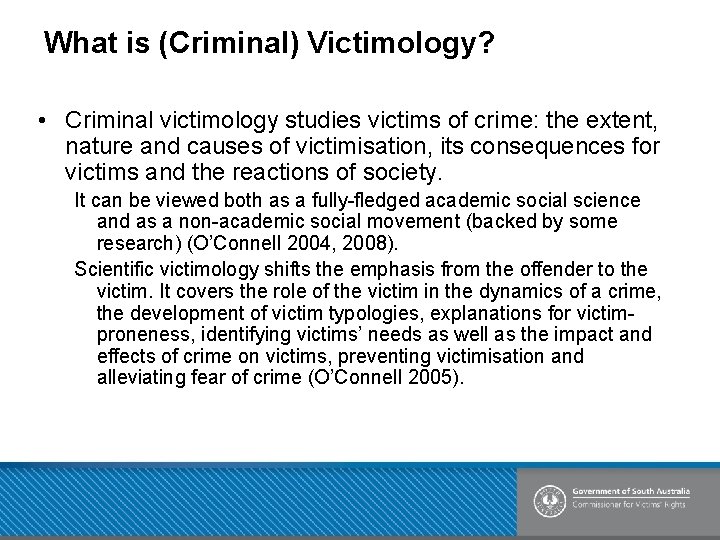 What is (Criminal) Victimology?

• Criminal victimology studies victims of crime: the extent, nature and causes of victimisation, its consequences for victims and the reactions of society.

It can be viewed both as a fully-fledged academic social science and as a non-academic social movement (backed by some research) (O'Connell 2004, 2008).

Scientific victimology shifts the emphasis from the offender to the victim. It covers the role of the victim in the dynamics of a crime, the development of victim typologies, explanations for victim-proneness, identifying victims' needs as well as the impact and effects of crime on victims, preventing victimisation and alleviating fear of crime (O'Connell 2005).

Government of South Australia
Commissioner for Victims' Rights